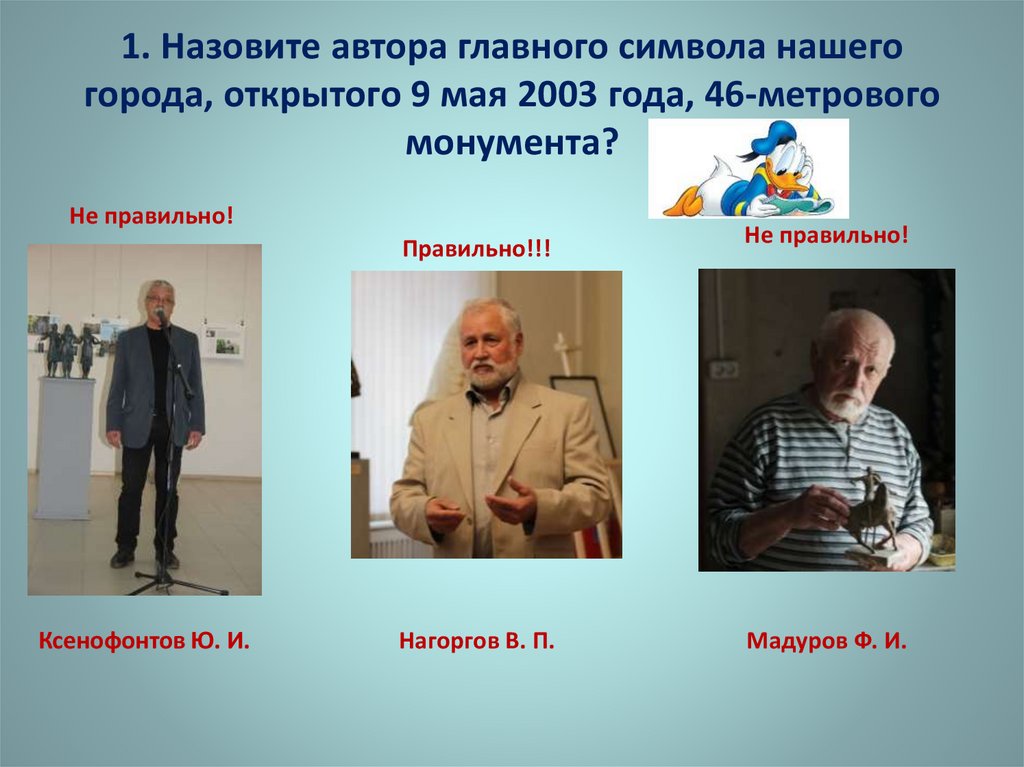 1. Назовите автора главного символа нашего города, открытого 9 мая 2003 года, 46-метрового монумента?

Не правильно!

Правильно!!!

Не правильно!

Ксенофонтов Ю. И.

Нагоргов В. П.

Мадуров Ф. И.